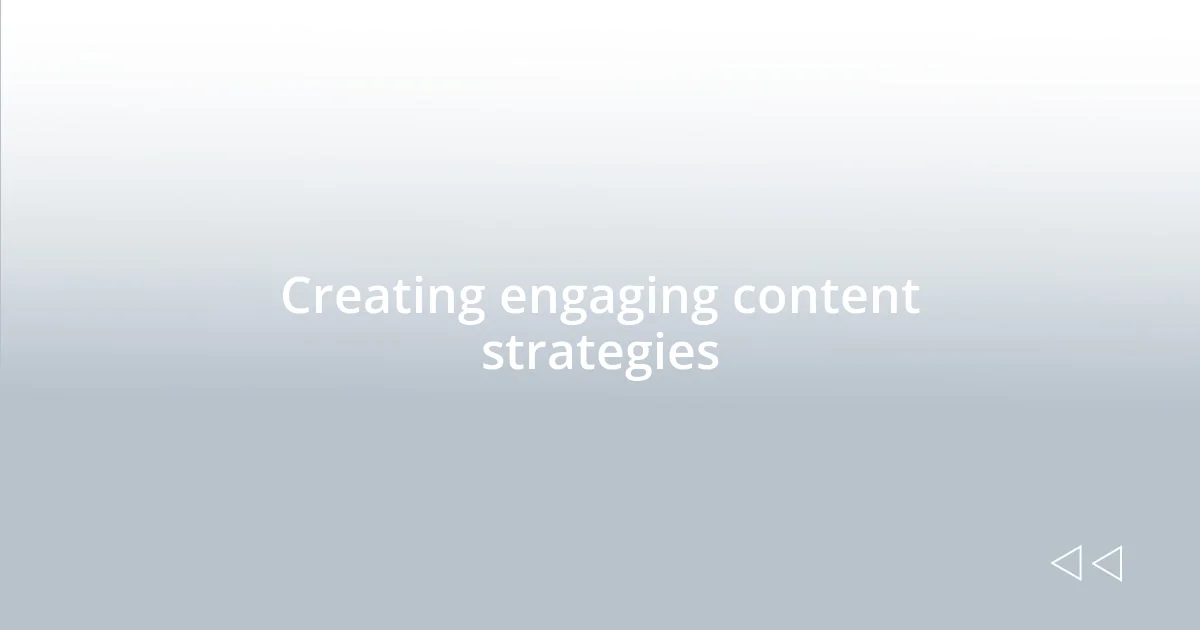 Creating engaging content strategies